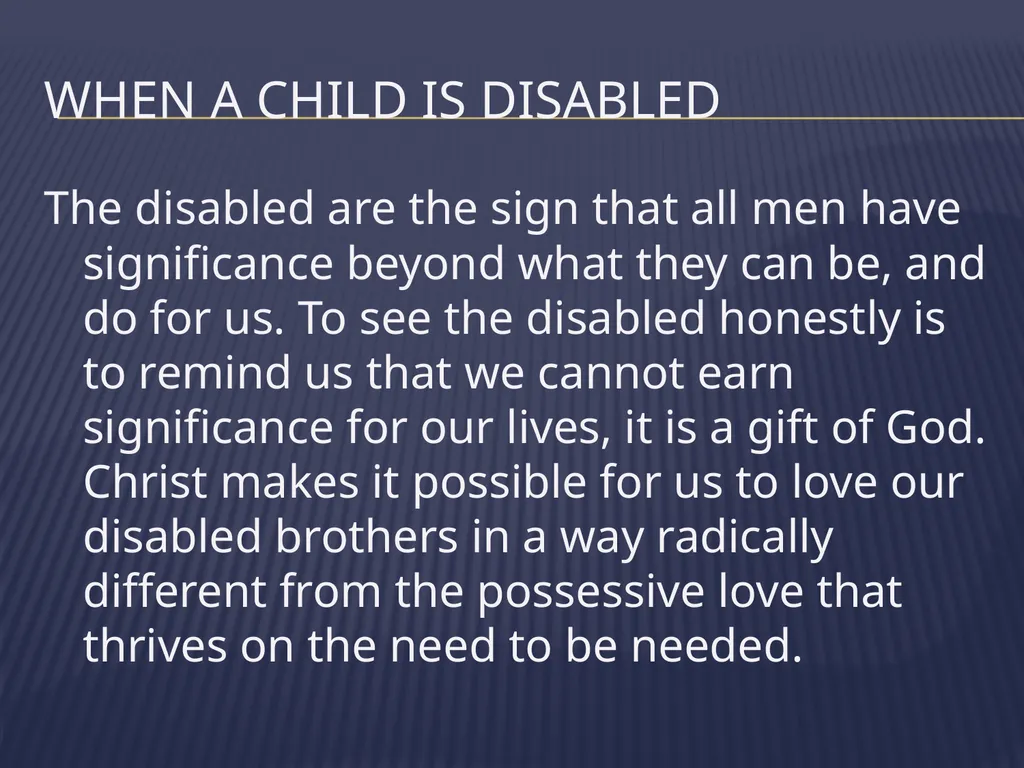 WHEN A CHILD IS DISABLED

The disabled are the sign that all men have significance beyond what they can be, and do for us. To see the disabled honestly is to remind us that we cannot earn significance for our lives, it is a gift of God. Christ makes it possible for us to love our disabled brothers in a way radically different from the possessive love that thrives on the need to be needed.